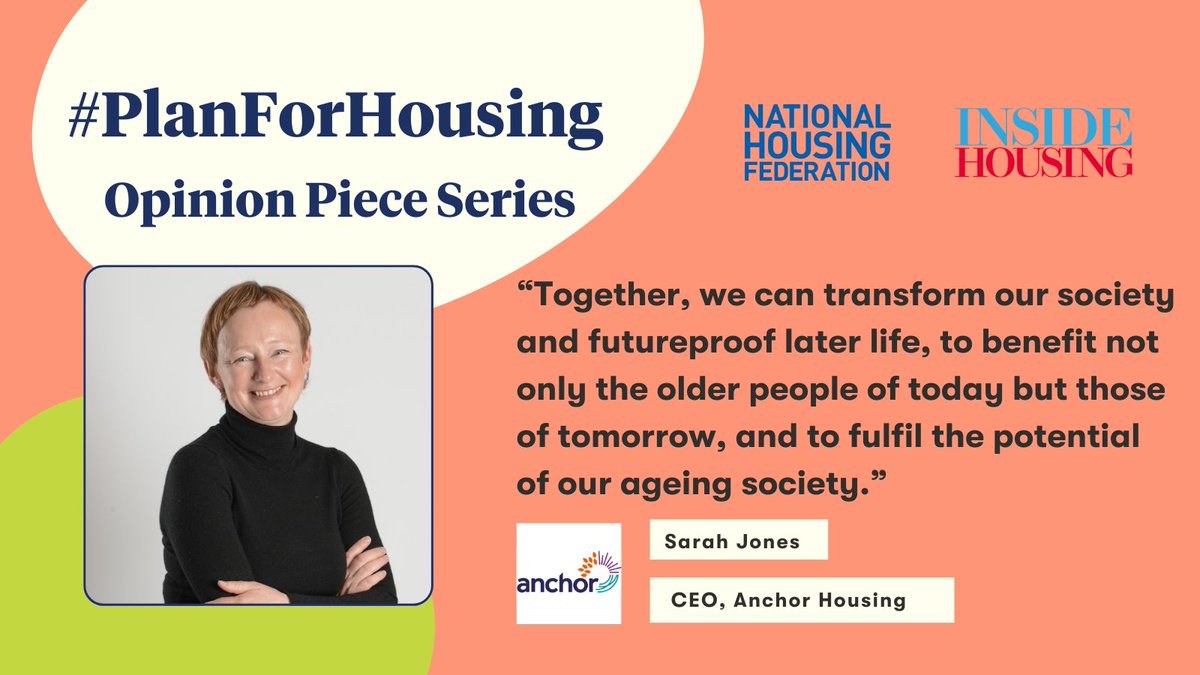 #PlanForHousing
Opinion Piece Series

NATIONAL HOUSING FEDERATION

INSIDE HOUSING

“Together, we can transform our society and futureproof later life, to benefit not only the older people of today but those of tomorrow, and to fulfil the potential of our ageing society.”

anchor

Sarah Jones

CEO, Anchor Housing